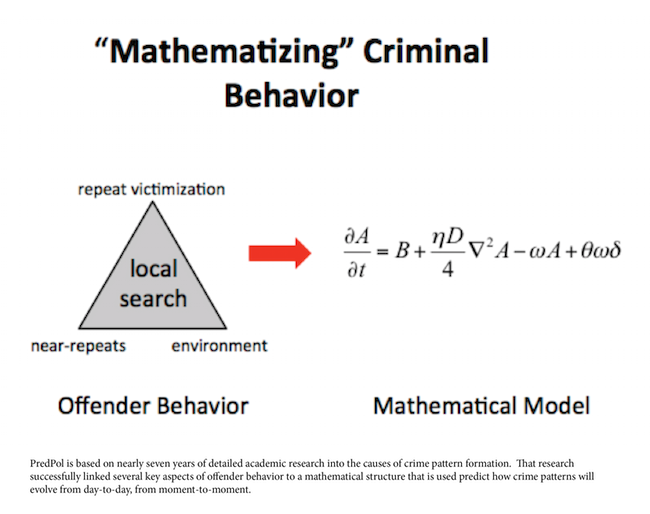 “Mathematizing” Criminal Behavior

repeat victimization

local search

near-repeats

environment

$\frac{\partial A}{\partial t} = B + \frac{\eta D}{4}\nabla^2 A - \omega A + \theta\omega\delta$

Offender Behavior

Mathematical Model

PredPol is based on nearly seven years of detailed academic research into the causes of crime pattern formation. That research successfully linked several key aspects of offender behavior to a mathematical structure that is used predict how crime patterns will evolve from day-to-day, from moment-to-moment.